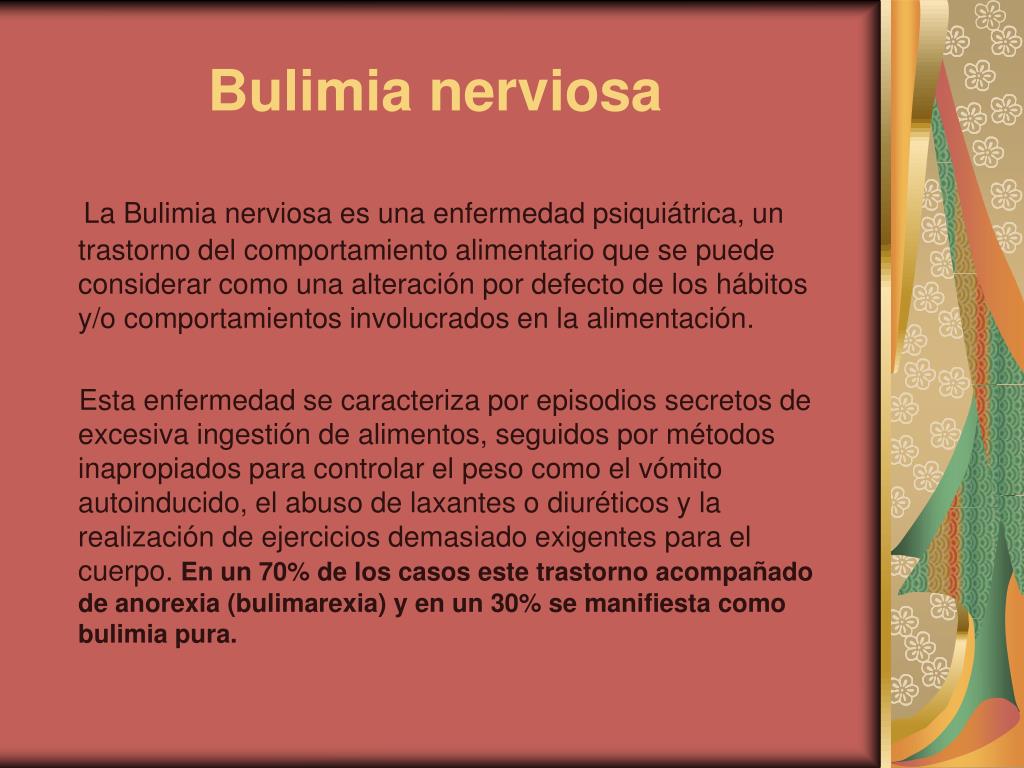 Bulimia nerviosa

La Bulimia nerviosa es una enfermedad psiquiátrica, un trastorno del comportamiento alimentario que se puede considerar como una alteración por defecto de los hábitos y/o comportamientos involucrados en la alimentación.

Esta enfermedad se caracteriza por episodios secretos de excesiva ingestión de alimentos, seguidos por métodos inapropiados para controlar el peso como el vómito autoinducido, el abuso de laxantes o diuréticos y la realización de ejercicios demasiado exigentes para el cuerpo. En un 70% de los casos este trastorno acompañado de anorexia (bulimarexia) y en un 30% se manifiesta como bulimia pura.